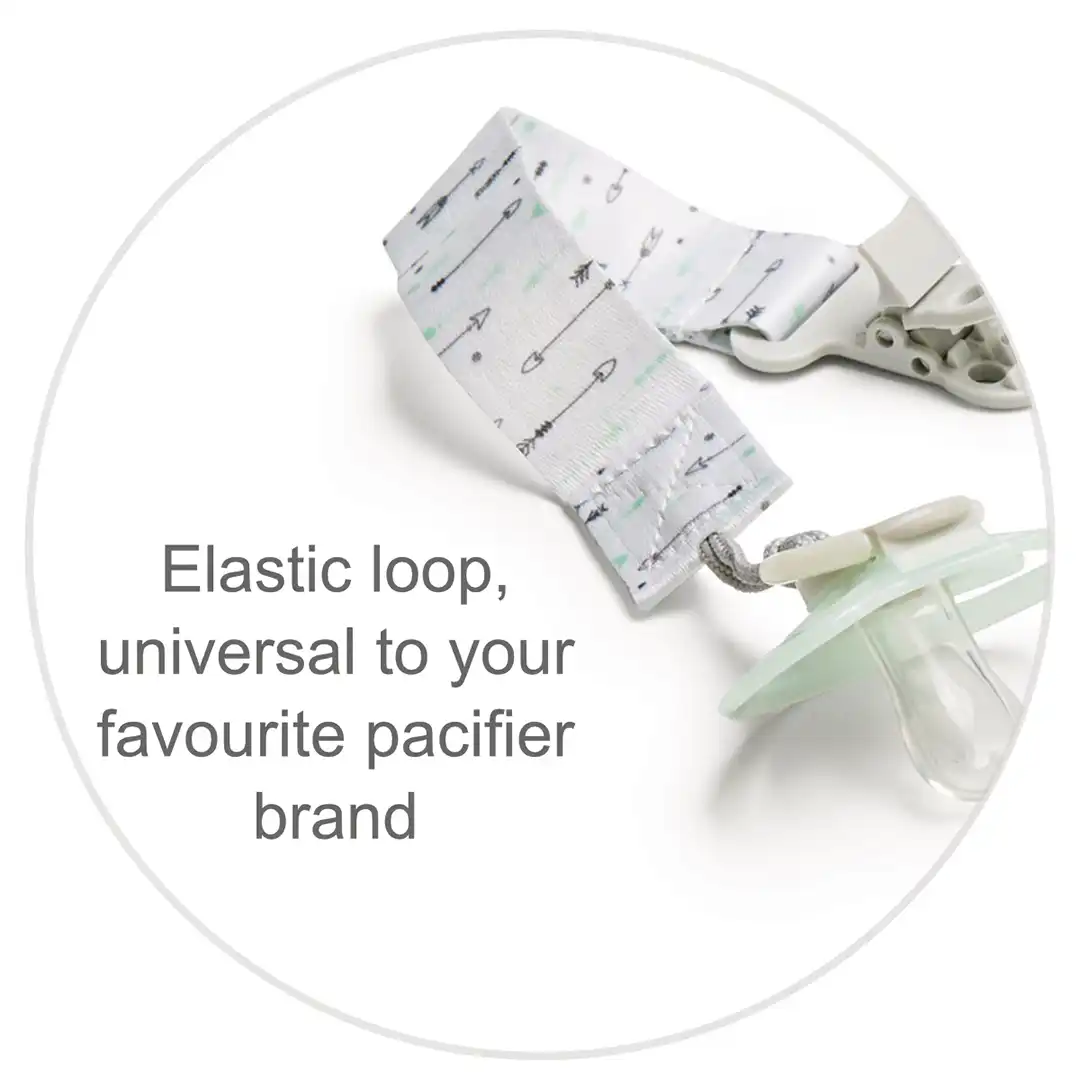 Elastic loop, universal to your favourite pacifier brand